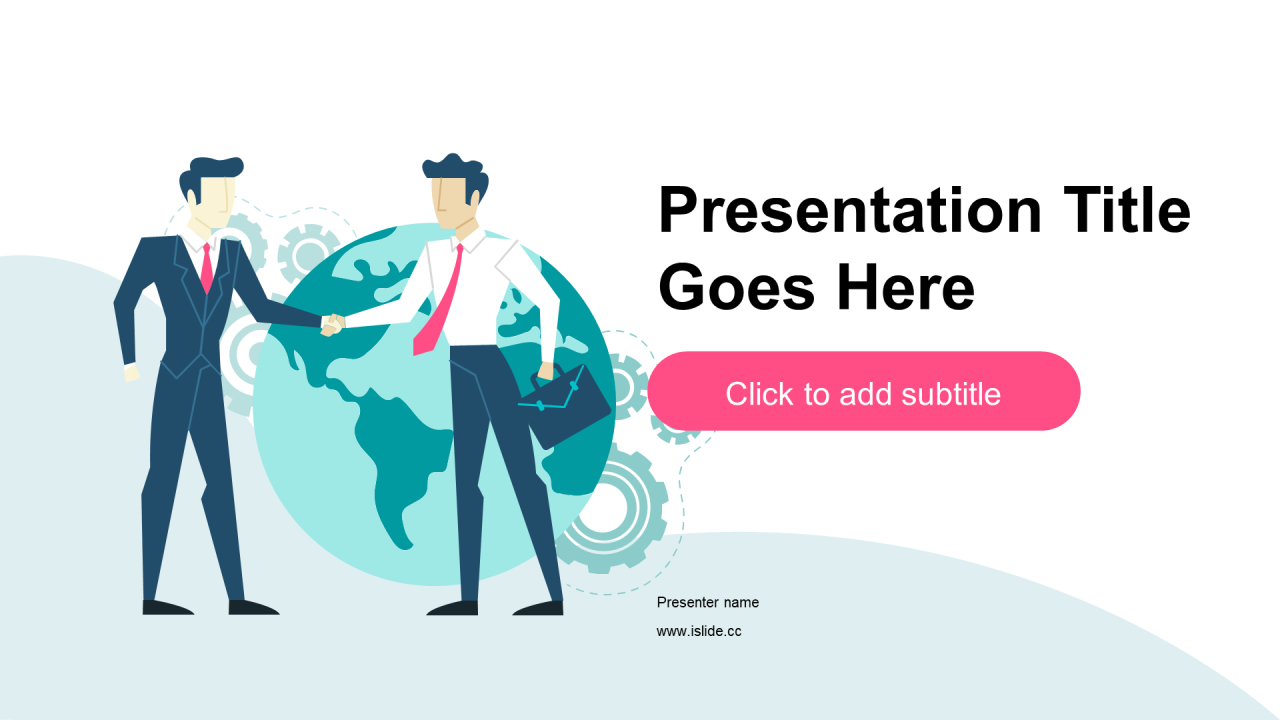 Presentation Title Goes Here

Click to add subtitle

Presenter name

www.islide.cc